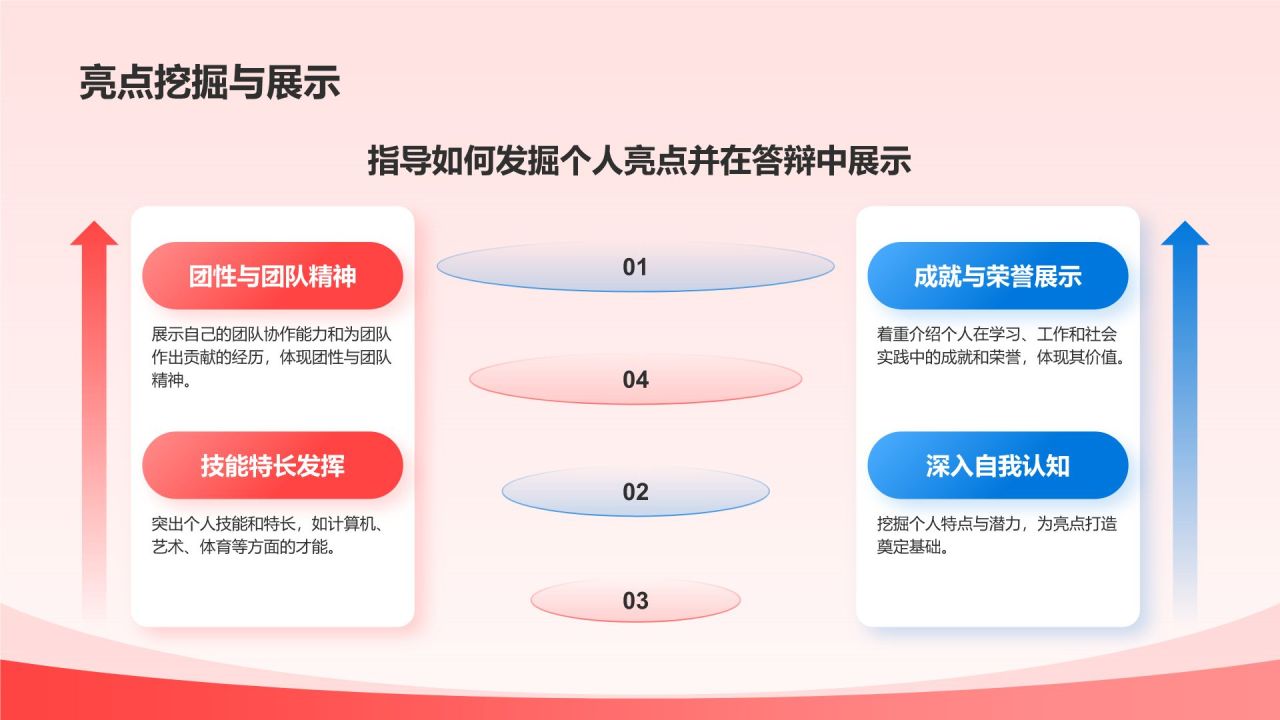 亮点挖掘与展示

指导如何发掘个人亮点并在答辩中展示

团性与团队精神

展示自己的团队协作能力和为团队作出贡献的经历，体现团性与团队精神。

技能特长发挥

突出个人技能和特长，如计算机、艺术、体育等方面的才能。

01

04

02

03

成就与荣誉展示

着重介绍个人在学习、工作和社会实践中的成就和荣誉，体现其价值。

深入自我认知

挖掘个人特点与潜力，为亮点打造奠定基础。